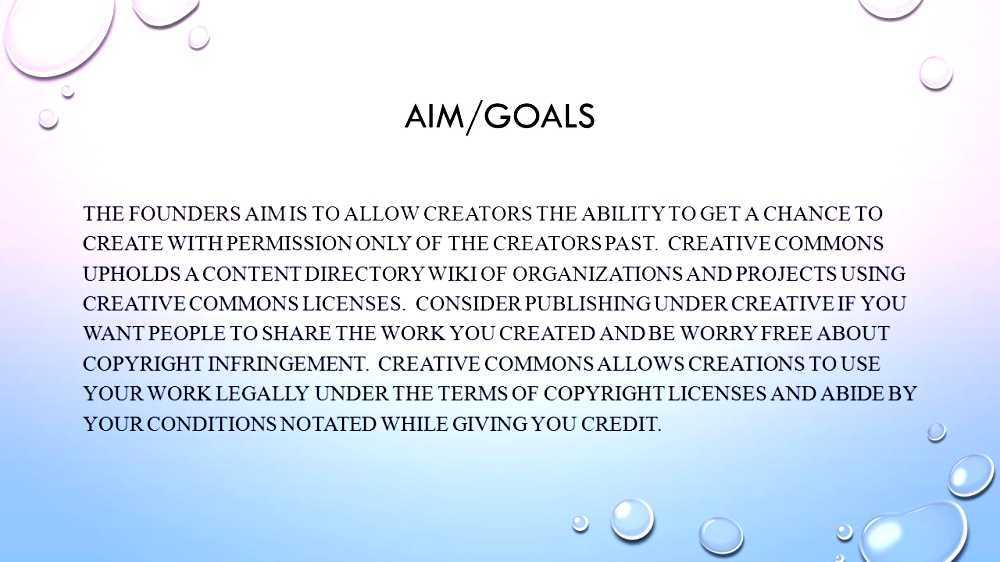 AIM/GOALS

THE FOUNDERS AIM IS TO ALLOW CREATORS THE ABILITY TO GET A CHANCE TO CREATE WITH PERMISSION ONLY OF THE CREATORS PAST. CREATIVE COMMONS UPHOLDS A CONTENT DIRECTORY WIKI OF ORGANIZATIONS AND PROJECTS USING CREATIVE COMMONS LICENSES. CONSIDER PUBLISHING UNDER CREATIVE IF YOU WANT PEOPLE TO SHARE THE WORK YOU CREATED AND BE WORRY FREE ABOUT COPYRIGHT INFRINGEMENT. CREATIVE COMMONS ALLOWS CREATIONS TO USE YOUR WORK LEGALLY UNDER THE TERMS OF COPYRIGHT LICENSES AND ABIDE BY YOUR CONDITIONS NOTATED WHILE GIVING YOU CREDIT.